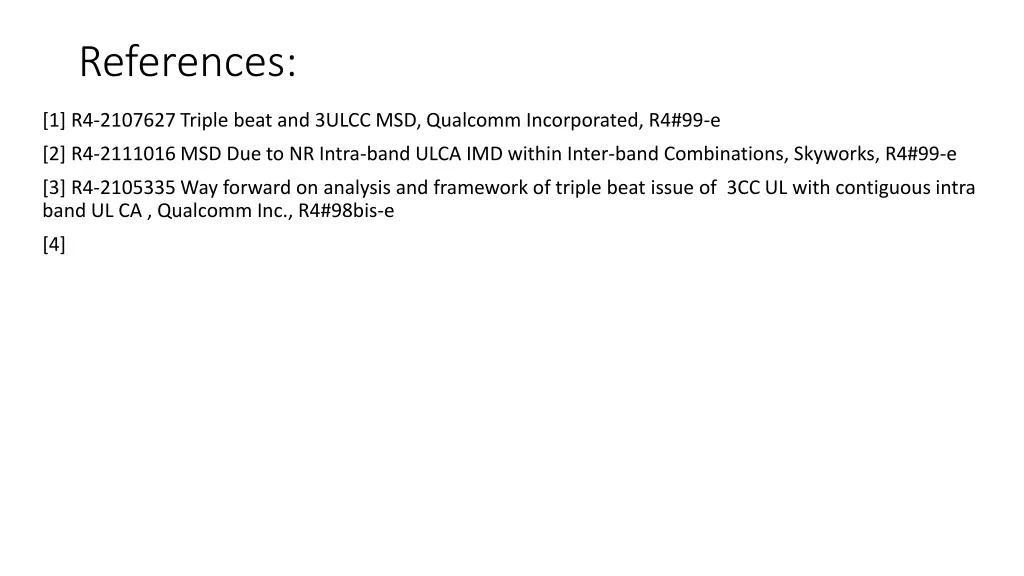 References:

[1] R4-2107627 Triple beat and 3ULCC MSD, Qualcomm Incorporated, R4#99-e

[2] R4-2111016 MSD Due to NR Intra-band ULCA IMD within Inter-band Combinations, Skyworks, R4#99-e

[3] R4-2105335 Way forward on analysis and framework of triple beat issue of 3CC UL with contiguous intra band UL CA , Qualcomm Inc., R4#98bis-e

[4]